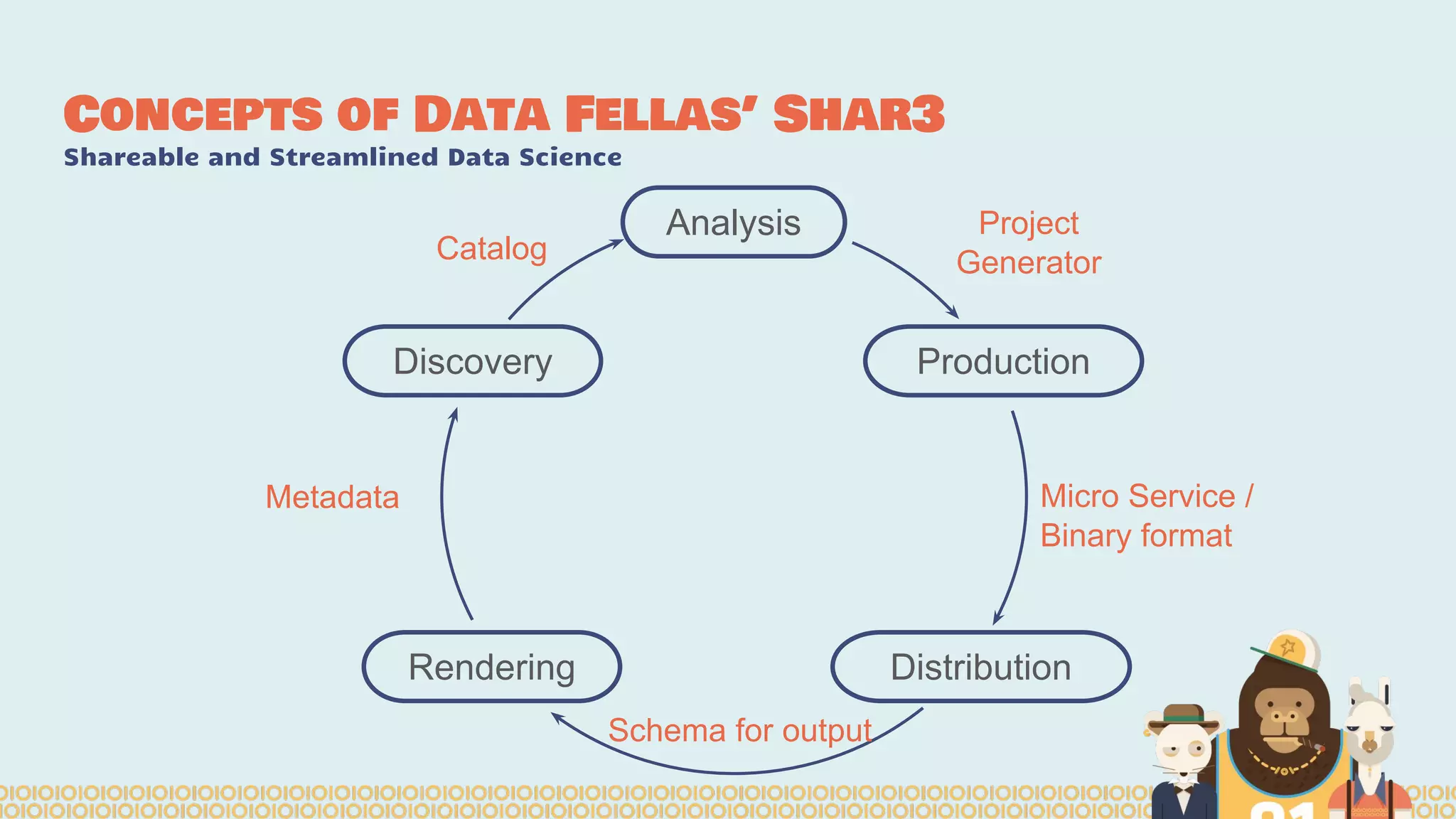 CONCEPTS OF DATA FELLAS' SHAR3

Shareable and Streamlined Data Science

Analysis

Project Generator

Production

Micro Service / Binary format

Distribution

Schema for output

Rendering

Metadata

Discovery

Catalog